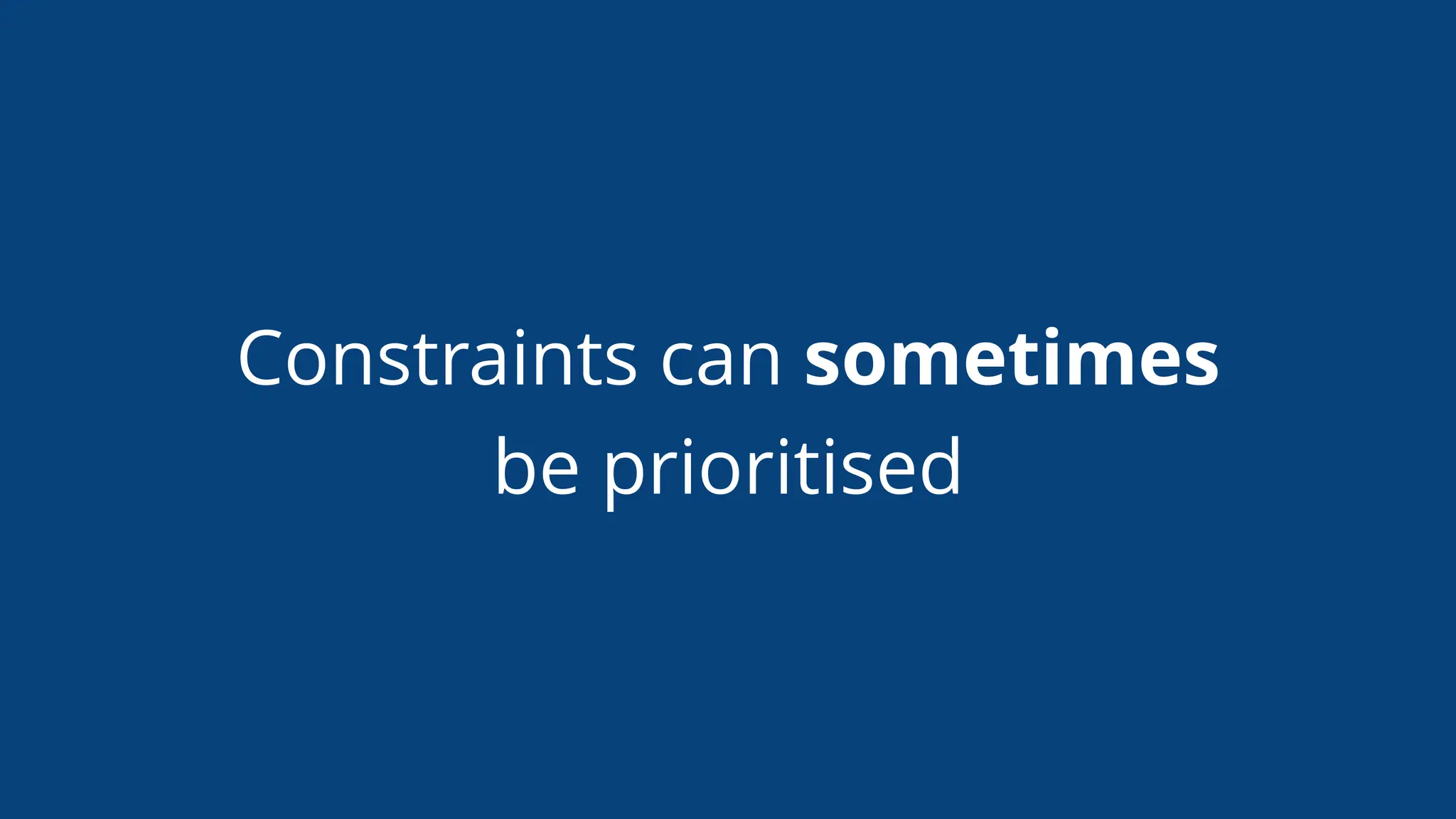 Constraints can sometimes be prioritised